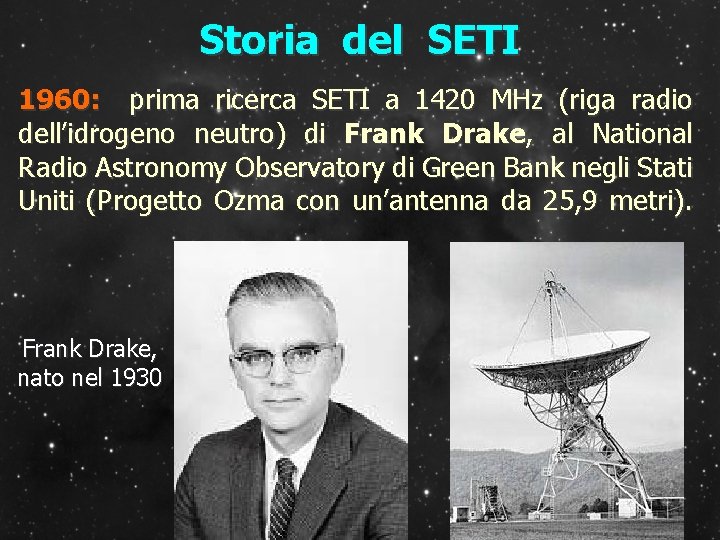 Storia del SETI

1960: prima ricerca SETI a 1420 MHz (riga radio dell'idrogeno neutro) di Frank Drake, al National Radio Astronomy Observatory di Green Bank negli Stati Uniti (Progetto Ozma con un'antenna da 25,9 metri).

Frank Drake, nato nel 1930